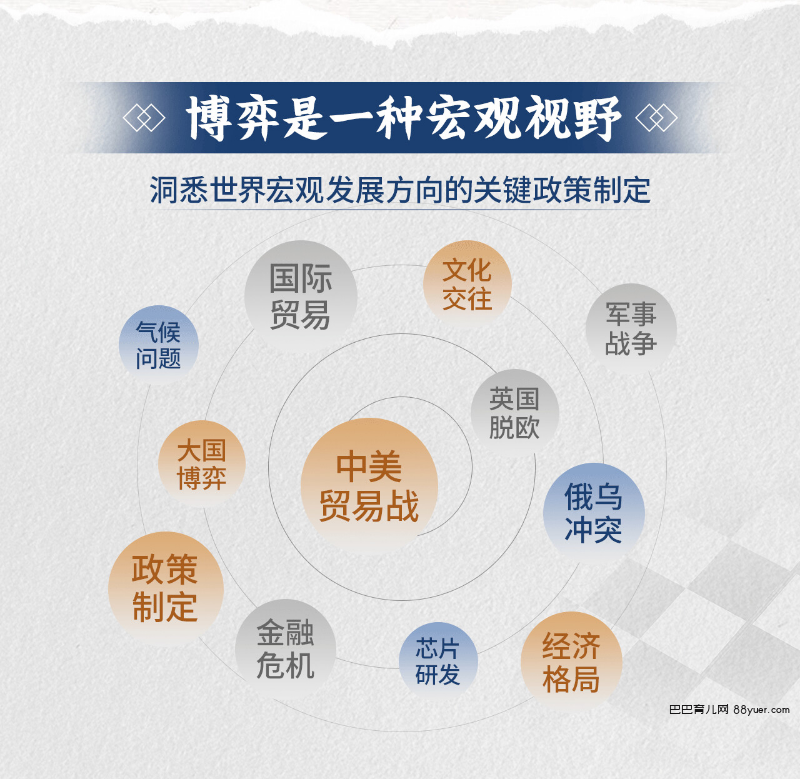 博弈是一种宏观视野

洞悉世界宏观发展方向的关键政策制定

国际贸易

文化交往

军事战争

气候问题

英国脱欧

大国博弈

中美贸易战

俄乌冲突

政策制定

金融危机

芯片研发

经济格局

巴巴育儿网 88yuer.com